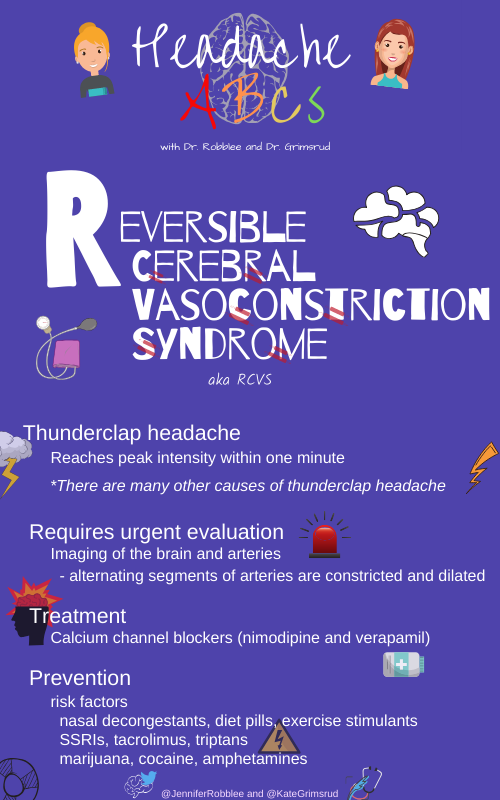 Headache ABCS

with Dr. Robblee and Dr. Grimsrud

REVERSIBLE
CEREBRAL
VASOCONSTRICTION
SYNDROME

aka RCVS

Thunderclap headache
Reaches peak intensity within one minute
*There are many other causes of thunderclap headache

Requires urgent evaluation
Imaging of the brain and arteries
- alternating segments of arteries are constricted and dilated

Treatment
Calcium channel blockers (nimodipine and verapamil)

Prevention
risk factors
nasal decongestants, diet pills, exercise stimulants
SSRIs, tacrolimus, triptans
marijuana, cocaine, amphetamines

@JenniferRobblee and @KateGrimsrud